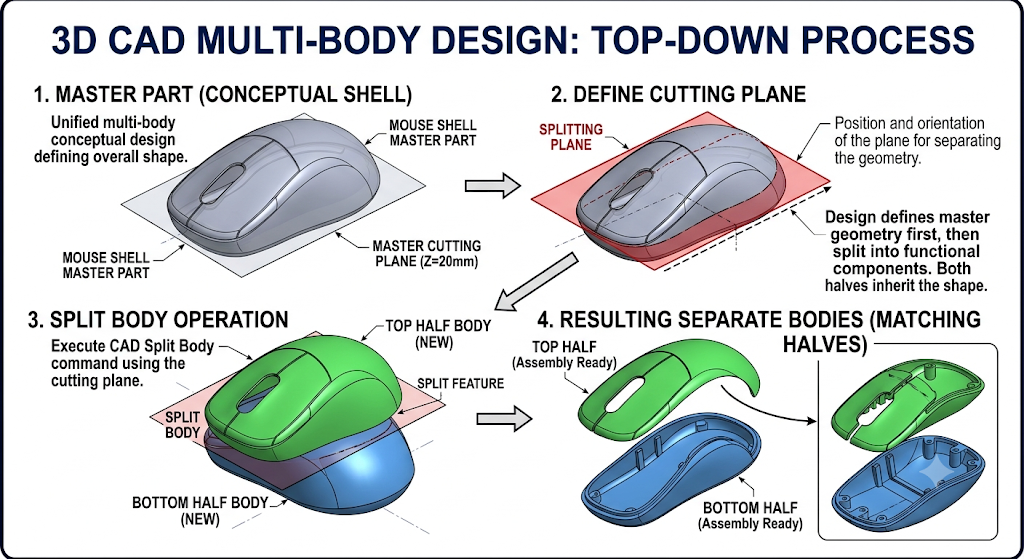 3D CAD MULTI-BODY DESIGN: TOP-DOWN PROCESS

1. MASTER PART (CONCEPTUAL SHELL)

Unified multi-body conceptual design defining overall shape.

MOUSE SHELL MASTER PART

MOUSE SHELL MASTER PART

MASTER CUTTING PLANE (Z=20mm)

2. DEFINE CUTTING PLANE

SPLITTING PLANE

Position and orientation of the plane for separating the geometry.

Design defines master geometry first, then split into functional components. Both halves inherit the shape.

3. SPLIT BODY OPERATION

Execute CAD Split Body command using the cutting plane.

TOP HALF BODY (NEW)

SPLIT FEATURE

SPLIT BODY

BOTTOM HALF BODY (NEW)

4. RESULTING SEPARATE BODIES (MATCHING HALVES)

TOP HALF (Assembly Ready)

BOTTOM HALF (Assembly Ready)